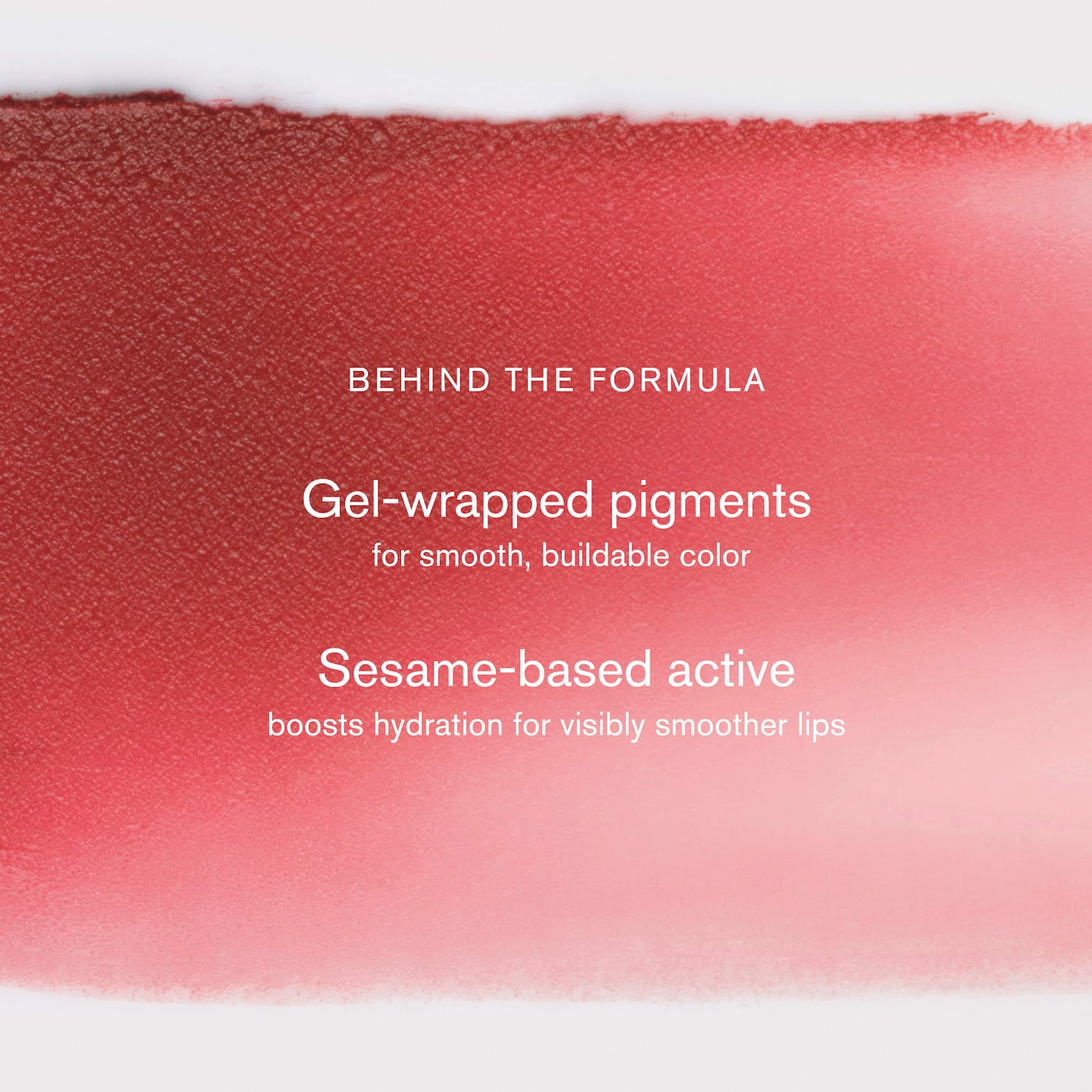 BEHIND THE FORMULA

Gel-wrapped pigments
for smooth, buildable color

Sesame-based active
boosts hydration for visibly smoother lips